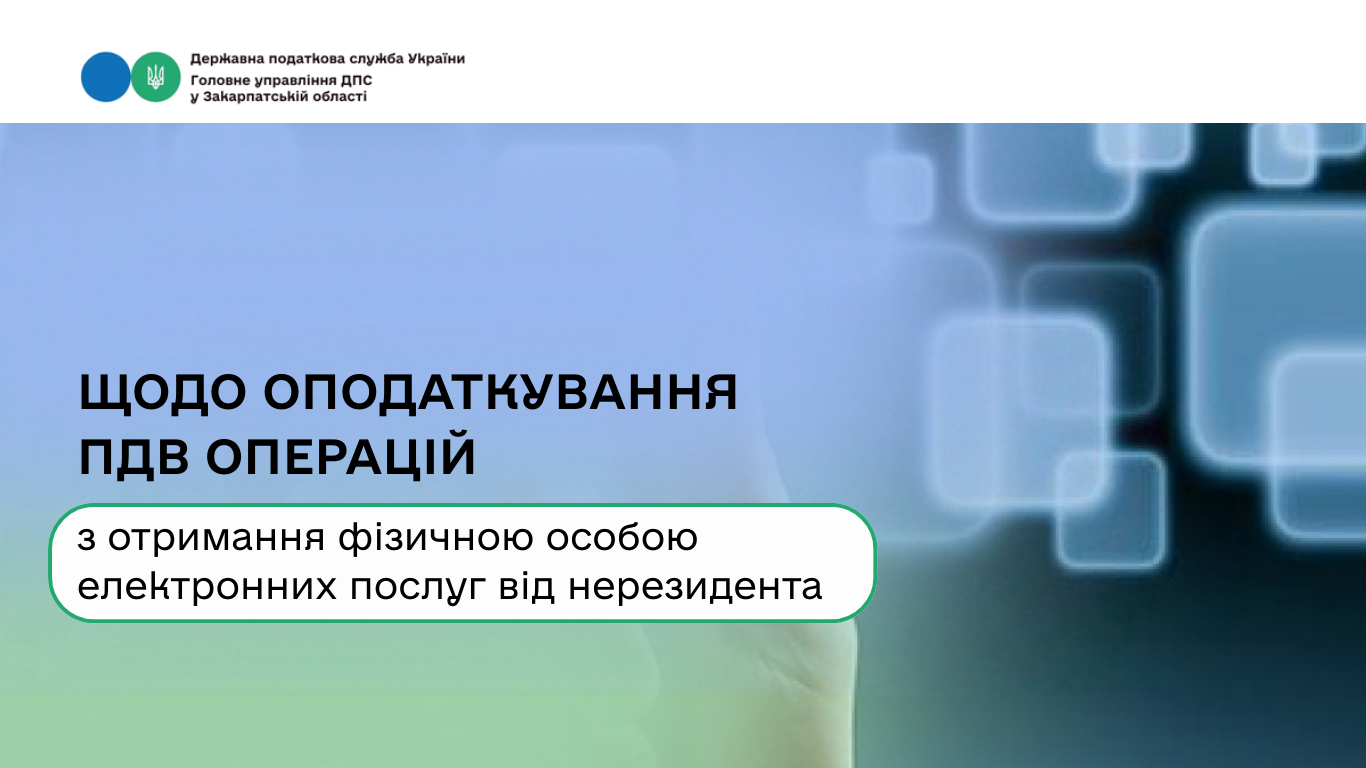 Державна податкова служба України
Головне управління ДПС
у Закарпатській області

ЩОДО ОПОДАТКУВАННЯ
ПДВ ОПЕРАЦІЙ

з отримання фізичною особою
електронних послуг від нерезидента